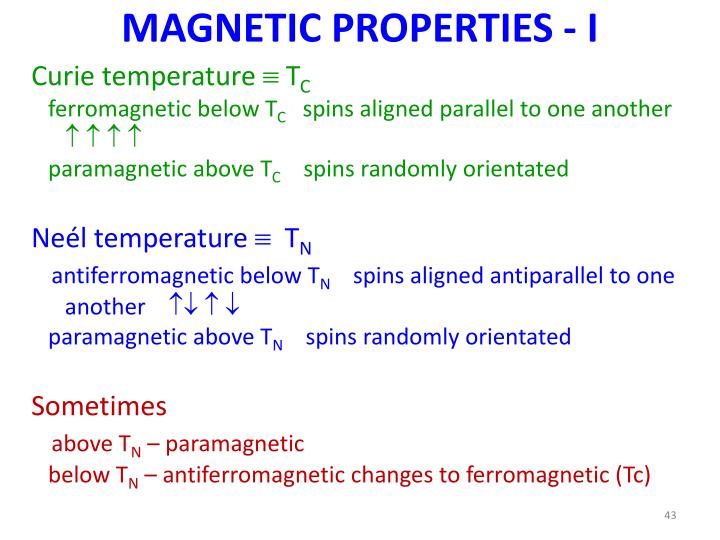 MAGNETIC PROPERTIES - I

Curie temperature $\equiv T_C$

ferromagnetic below $T_C$ spins aligned parallel to one another $\uparrow\uparrow\uparrow\uparrow$

paramagnetic above $T_C$ spins randomly orientated

Neél temperature $\equiv T_N$

antiferromagnetic below $T_N$ spins aligned antiparallel to one another $\uparrow\downarrow\uparrow\downarrow$

paramagnetic above $T_N$ spins randomly orientated

Sometimes

above $T_N$ – paramagnetic

below $T_N$ – antiferromagnetic changes to ferromagnetic (Tc)

43